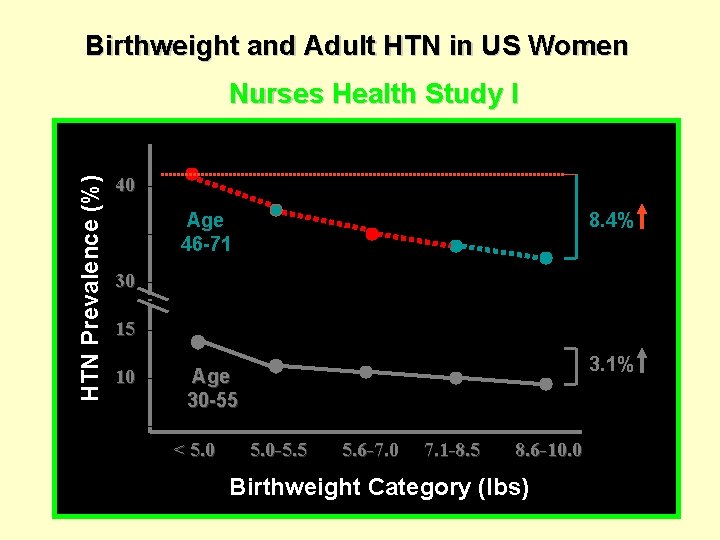 Birthweight and Adult HTN in US Women

Nurses Health Study I

HTN Prevalence (%)

40

30

15

10

Age 46-71

Age 30-55

8.4%

3.1%

< 5.0

5.0-5.5

5.6-7.0

7.1-8.5

8.6-10.0

Birthweight Category (lbs)